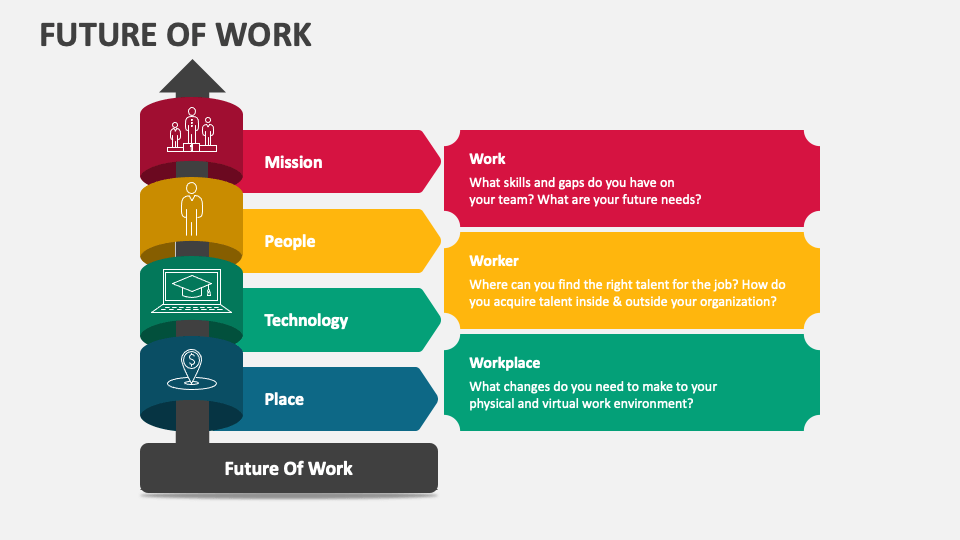 FUTURE OF WORK

Mission

People

Technology

Place

Future Of Work

Work
What skills and gaps do you have on your team? What are your future needs?

Worker
Where can you find the right talent for the job? How do you acquire talent inside & outside your organization?

Workplace
What changes do you need to make to your physical and virtual work environment?